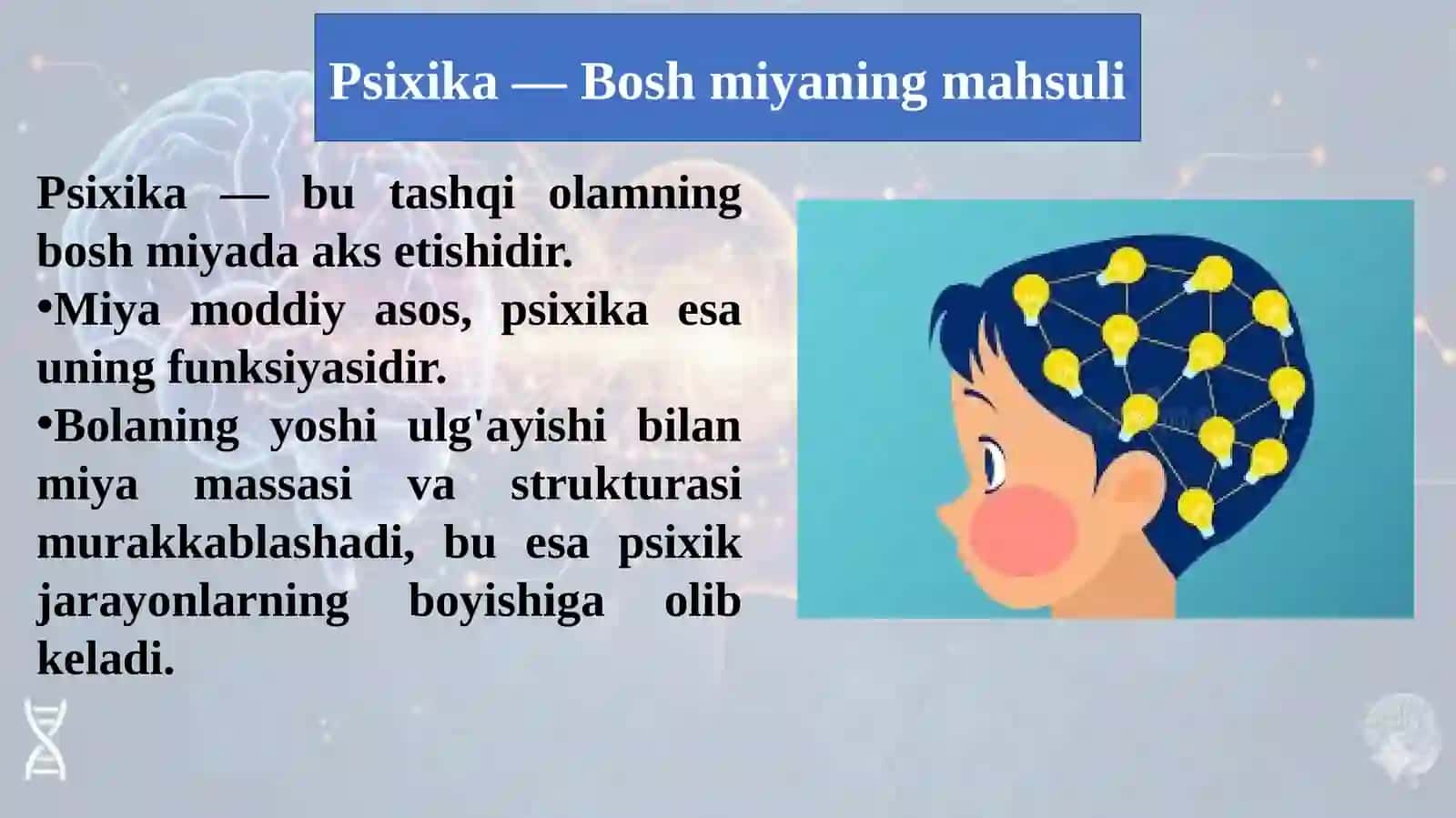 Psixika — Bosh miyaning mahsuli

Psixika — bu tashqi olamning bosh miyada aks etishidir.

•Miya moddiy asos, psixika esa uning funksiyasidir.

•Bolaning yoshi ulg'ayishi bilan miya massasi va strukturasi murakkablashadi, bu esa psixik jarayonlarning boyishiga olib keladi.